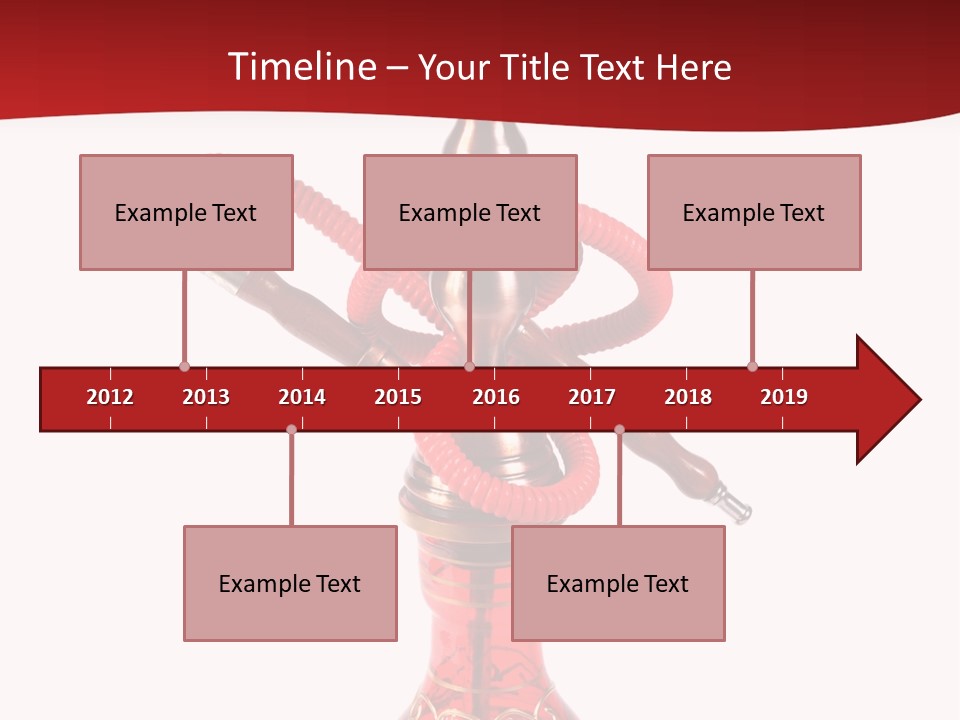 Timeline – Your Title Text Here

Example Text

Example Text

Example Text

2012 2013 2014 2015 2016 2017 2018 2019

Example Text

Example Text